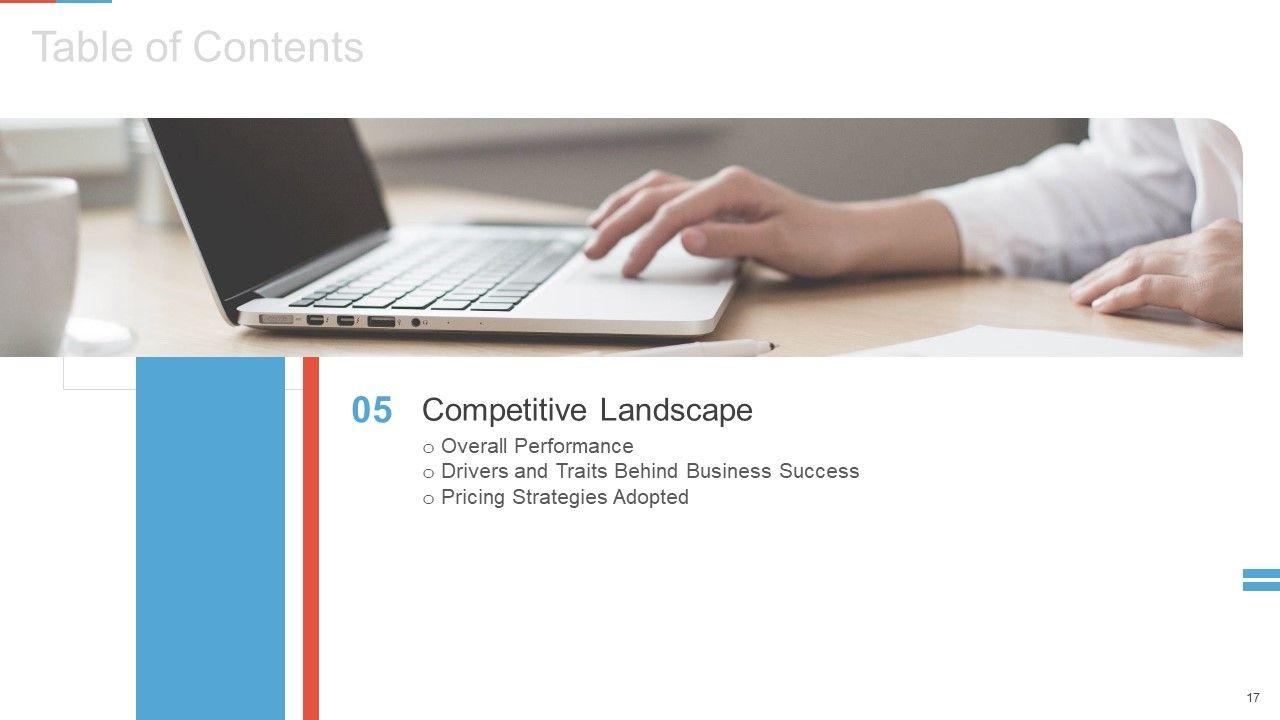 Table of Contents

05 Competitive Landscape

o Overall Performance
o Drivers and Traits Behind Business Success
o Pricing Strategies Adopted

17